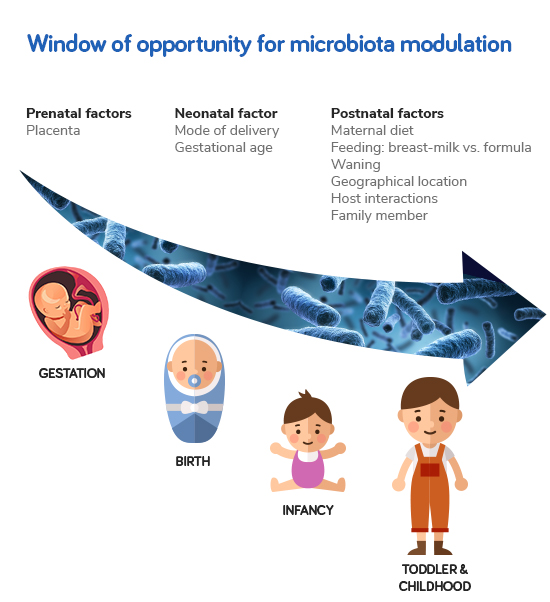 Window of opportunity for microbiota modulation

Prenatal factors
Placenta

Neonatal factor
Mode of delivery
Gestational age

Postnatal factors
Maternal diet
Feeding: breast-milk vs. formula
Waning
Geographical location
Host interactions
Family member

GESTATION

BIRTH

INFANCY

TODDLER & CHILDHOOD